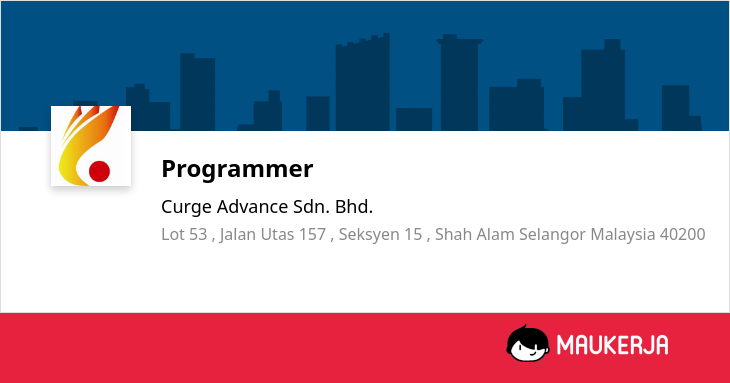 Programmer

Curge Advance Sdn. Bhd.

Lot 53 , Jalan Utas 157 , Seksyen 15 , Shah Alam Selangor Malaysia 40200

MAUKERJA